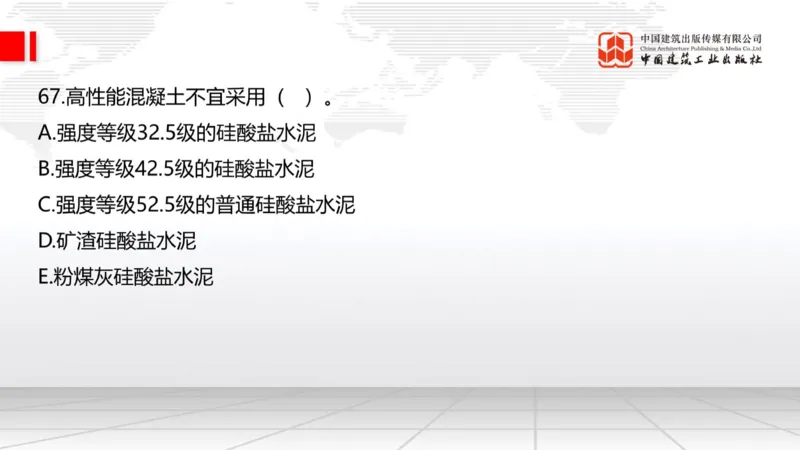 中国建筑出版传媒有限公司
China Architecture Publishing & Media Co.,Ltd
中国建筑工业出版社

67.高性能混凝土不宜采用（ ）。

A.强度等级32.5级的硅酸盐水泥

B.强度等级42.5级的硅酸盐水泥

C.强度等级52.5级的普通硅酸盐水泥

D.矿渣硅酸盐水泥

E.粉煤灰硅酸盐水泥